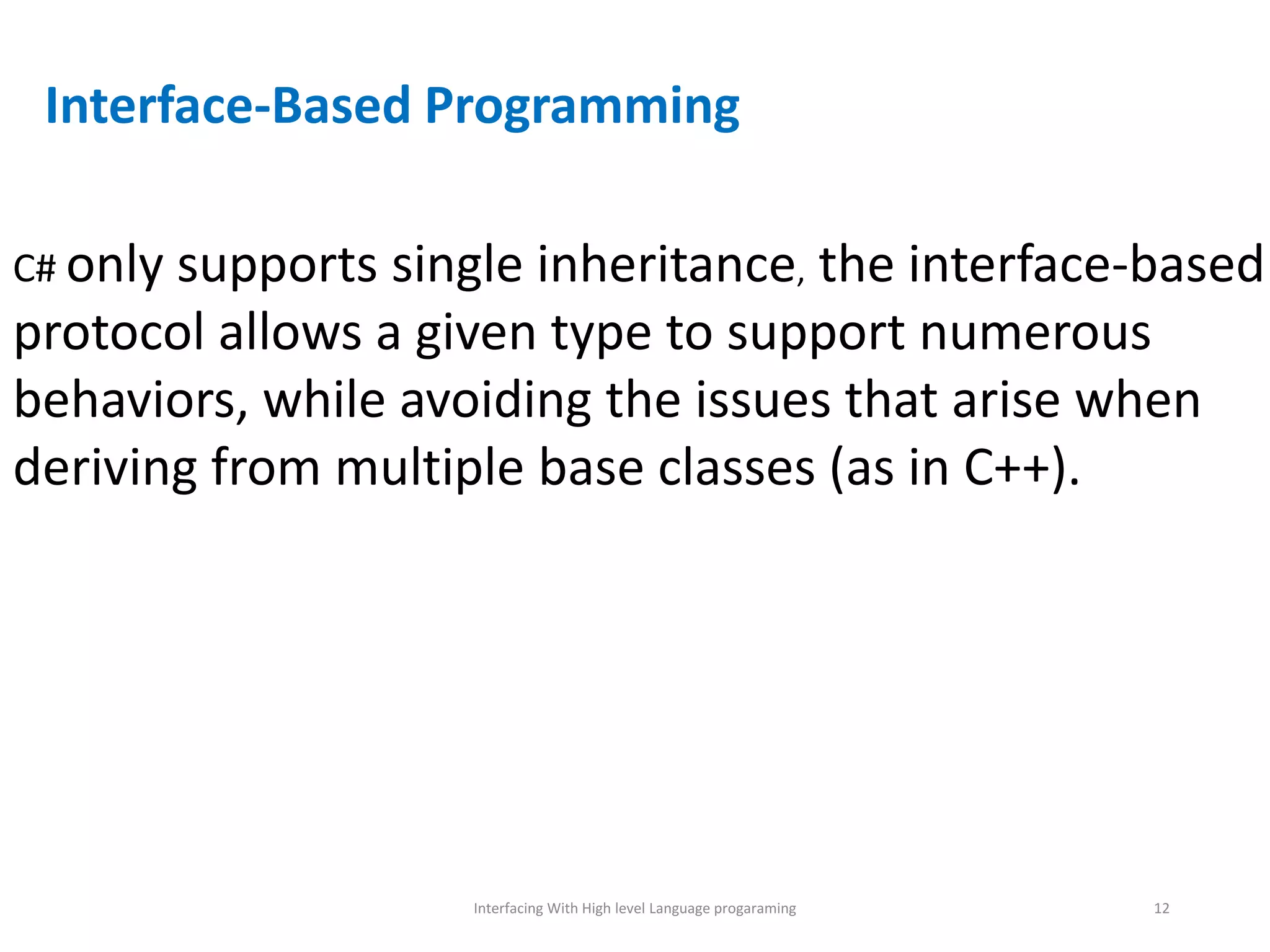 Interface-Based Programming

C# only supports single inheritance, the interface-based protocol allows a given type to support numerous behaviors, while avoiding the issues that arise when deriving from multiple base classes (as in C++).

Interfacing With High level Language progaraming

12